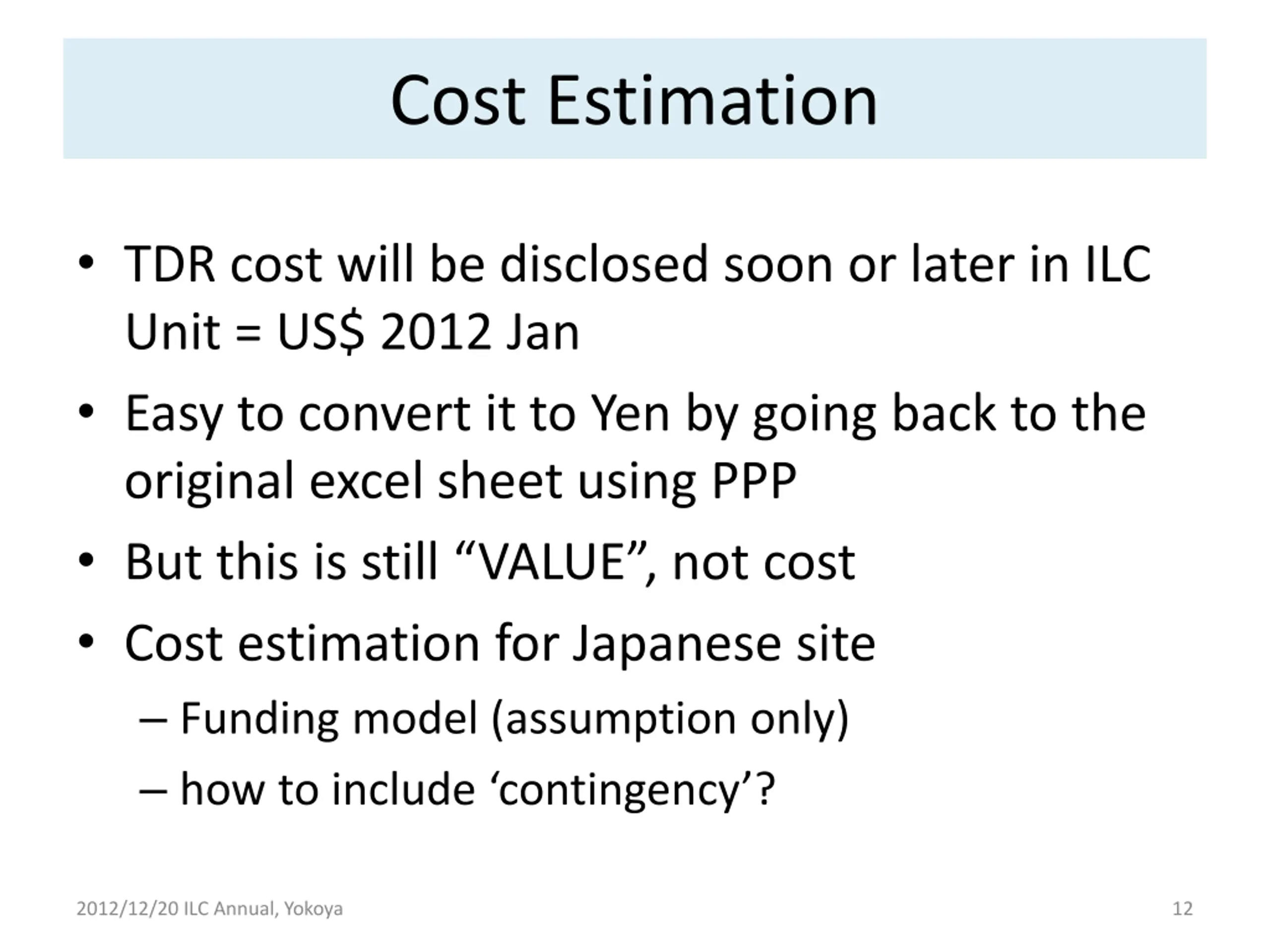 Cost Estimation

• TDR cost will be disclosed soon or later in ILC Unit = US$ 2012 Jan

• Easy to convert it to Yen by going back to the original excel sheet using PPP

• But this is still “VALUE”, not cost

• Cost estimation for Japanese site

– Funding model (assumption only)

– how to include ‘contingency’?

2012/12/20 ILC Annual, Yokoya

12